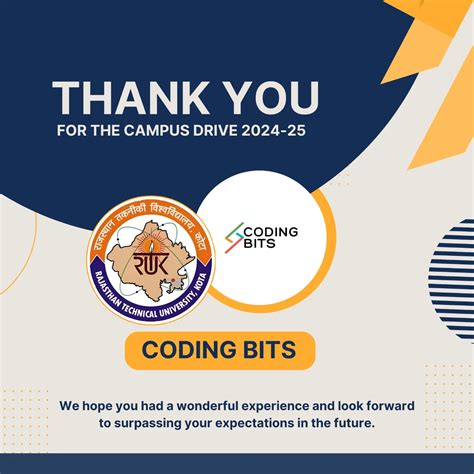 THANK YOU
FOR THE CAMPUS DRIVE 2024-25

राजस्थान तकनीकी विश्वविद्यालय, कोटा
RTU
RAJASTHAN TECHNICAL UNIVERSITY, KOTA

CODING BITS

CODING BITS

We hope you had a wonderful experience and look forward to surpassing your expectations in the future.